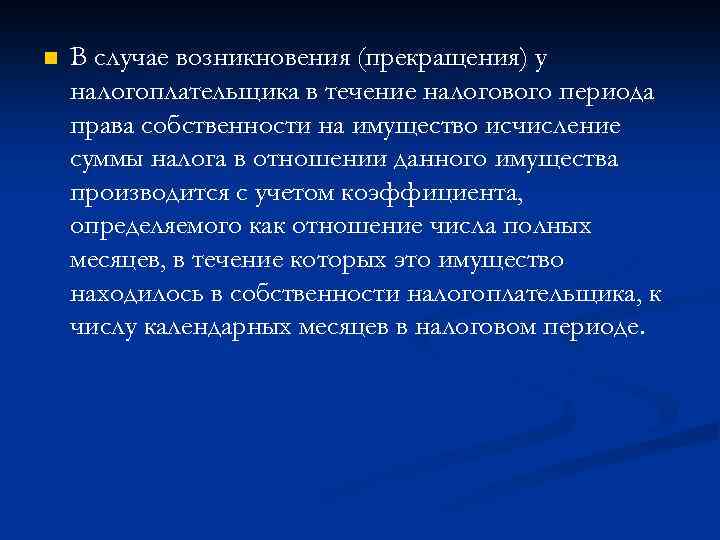 В случае возникновения (прекращения) у налогоплательщика в течение налогового периода права собственности на имущество исчисление суммы налога в отношении данного имущества производится с учетом коэффициента, определяемого как отношение числа полных месяцев, в течение которых это имущество находилось в собственности налогоплательщика, к числу календарных месяцев в налоговом периоде.